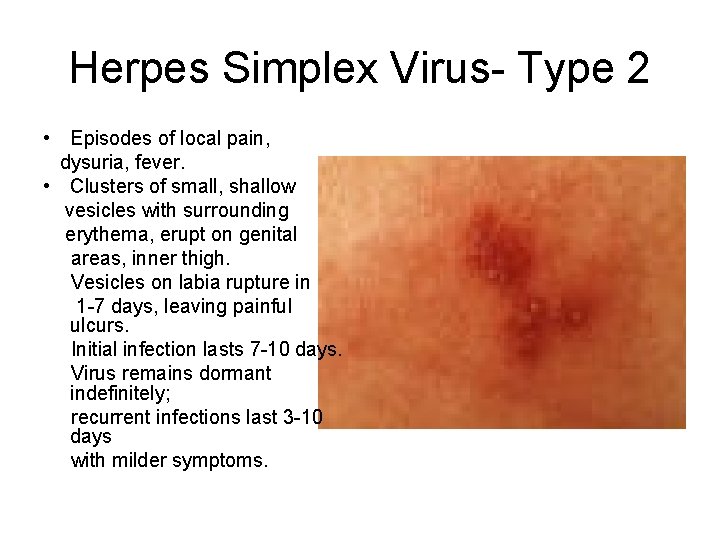 Herpes Simplex Virus- Type 2

• Episodes of local pain, dysuria, fever.
• Clusters of small, shallow vesicles with surrounding erythema, erupt on genital areas, inner thigh.
Vesicles on labia rupture in 1-7 days, leaving painful ulcurs.
Initial infection lasts 7-10 days.
Virus remains dormant indefinitely;
recurrent infections last 3-10 days
with milder symptoms.